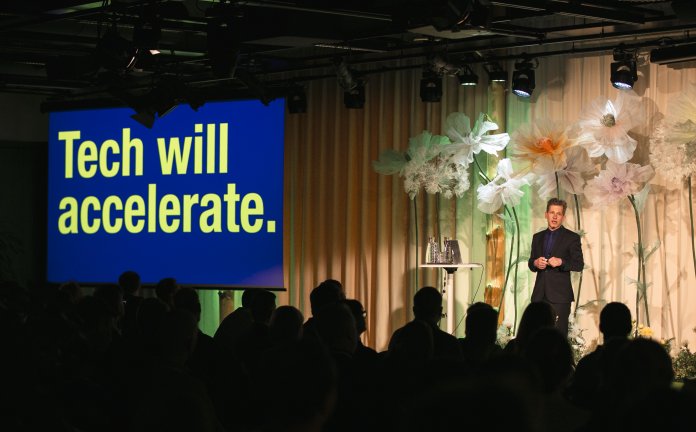 Tech will accelerate.